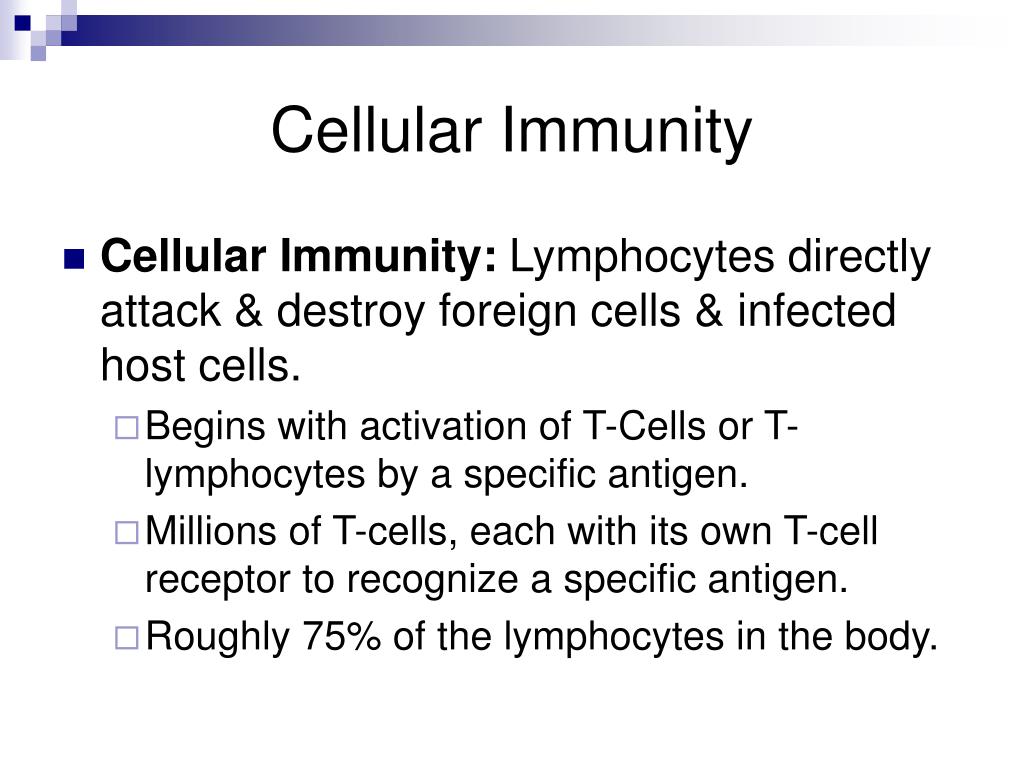 Cellular Immunity

Cellular Immunity: Lymphocytes directly attack & destroy foreign cells & infected host cells.

Begins with activation of T-Cells or T-lymphocytes by a specific antigen.

Millions of T-cells, each with its own T-cell receptor to recognize a specific antigen.

Roughly 75% of the lymphocytes in the body.